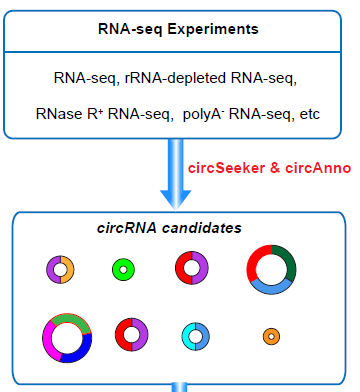 RNA-seq Experiments

RNA-seq, rRNA-depleted RNA-seq,

RNase R$^+$ RNA-seq, polyA$^-$ RNA-seq, etc

circSeeker & circAnno

circRNA candidates